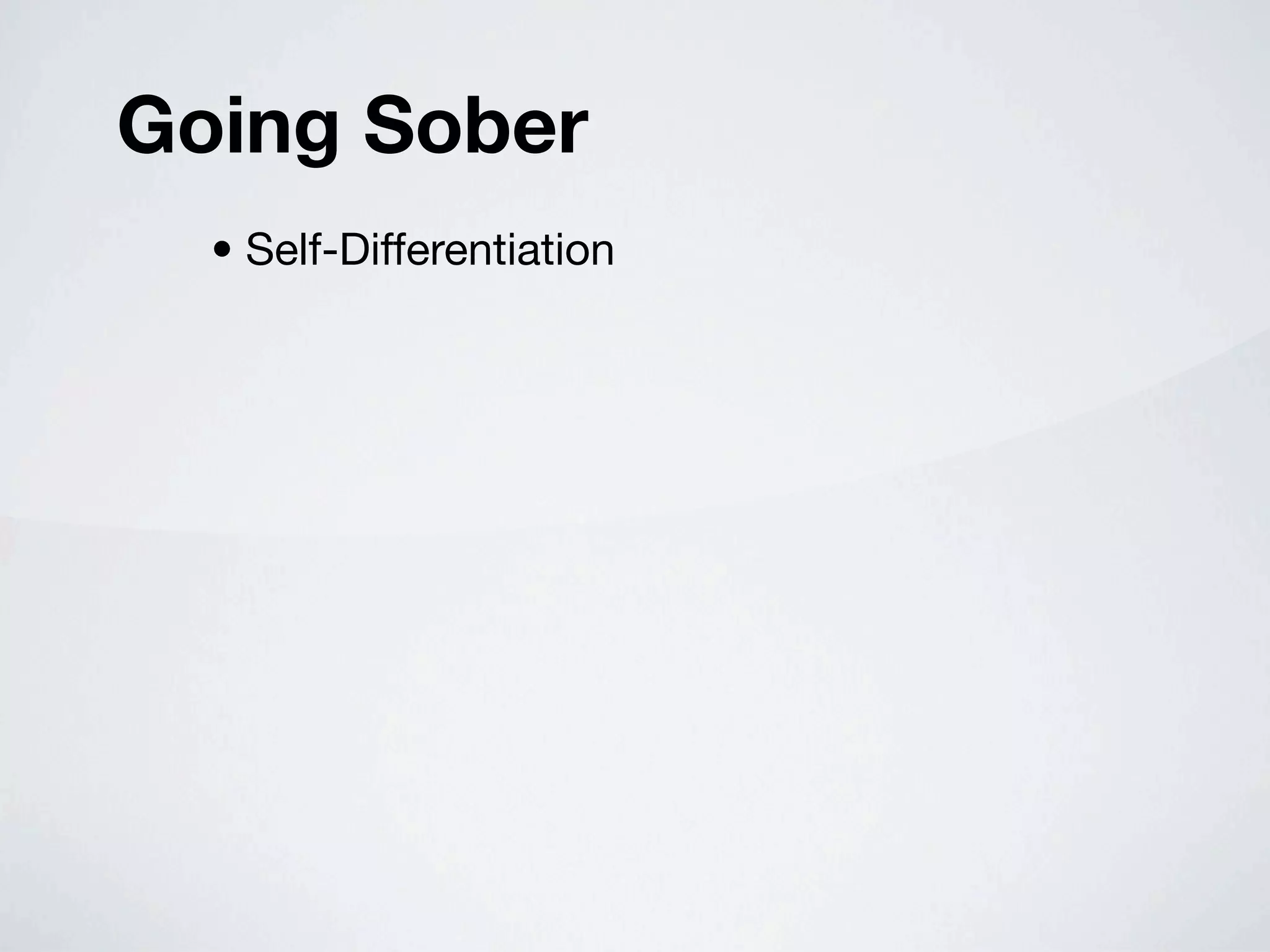 Going Sober

• Self-Differentiation